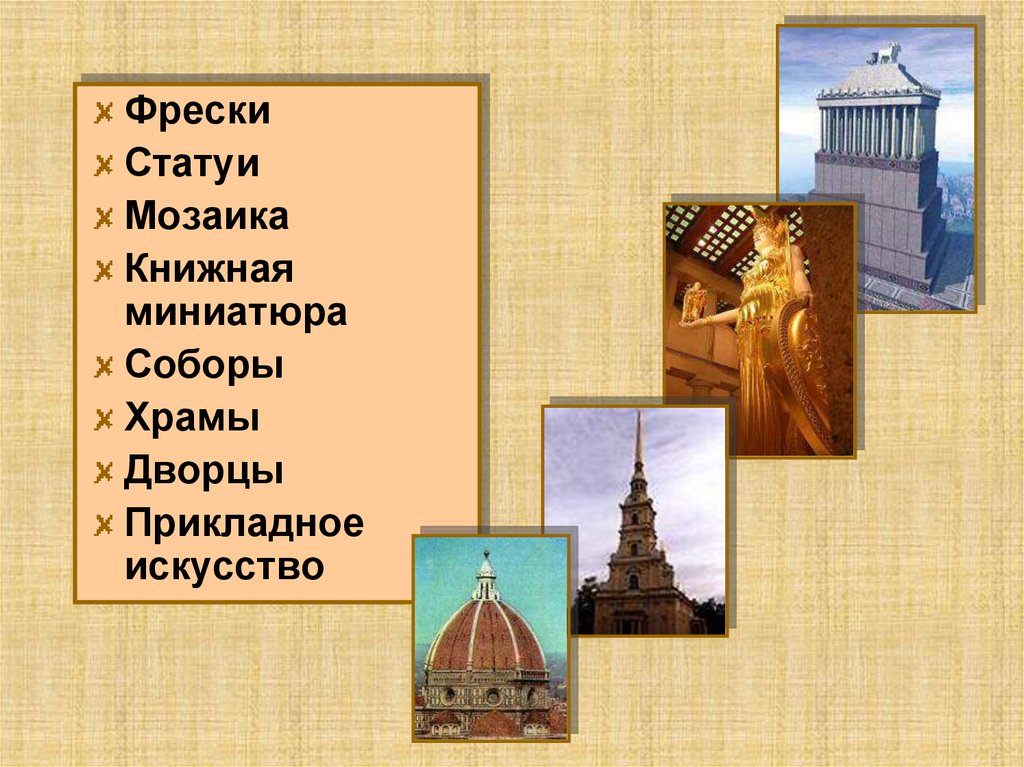 Фрески
Статуи
Мозаика
Книжная миниатюра
Соборы
Храмы
Дворцы
Прикладное искусство